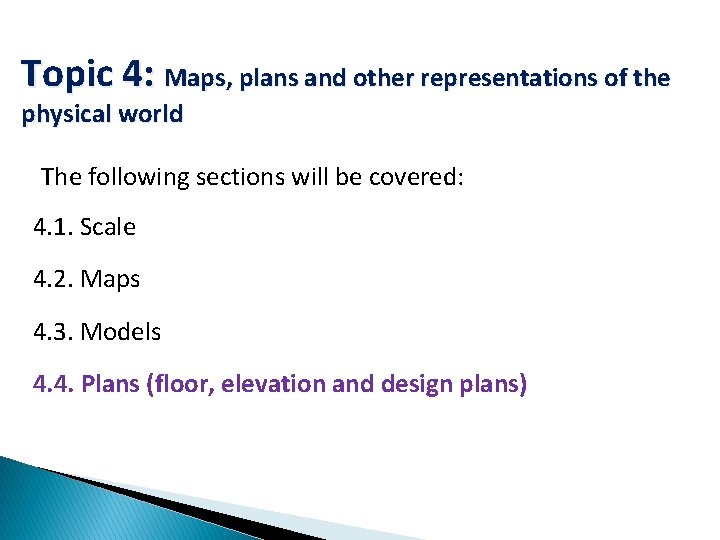 Topic 4: Maps, plans and other representations of the physical world

The following sections will be covered:

4.1. Scale

4.2. Maps

4.3. Models

4.4. Plans (floor, elevation and design plans)